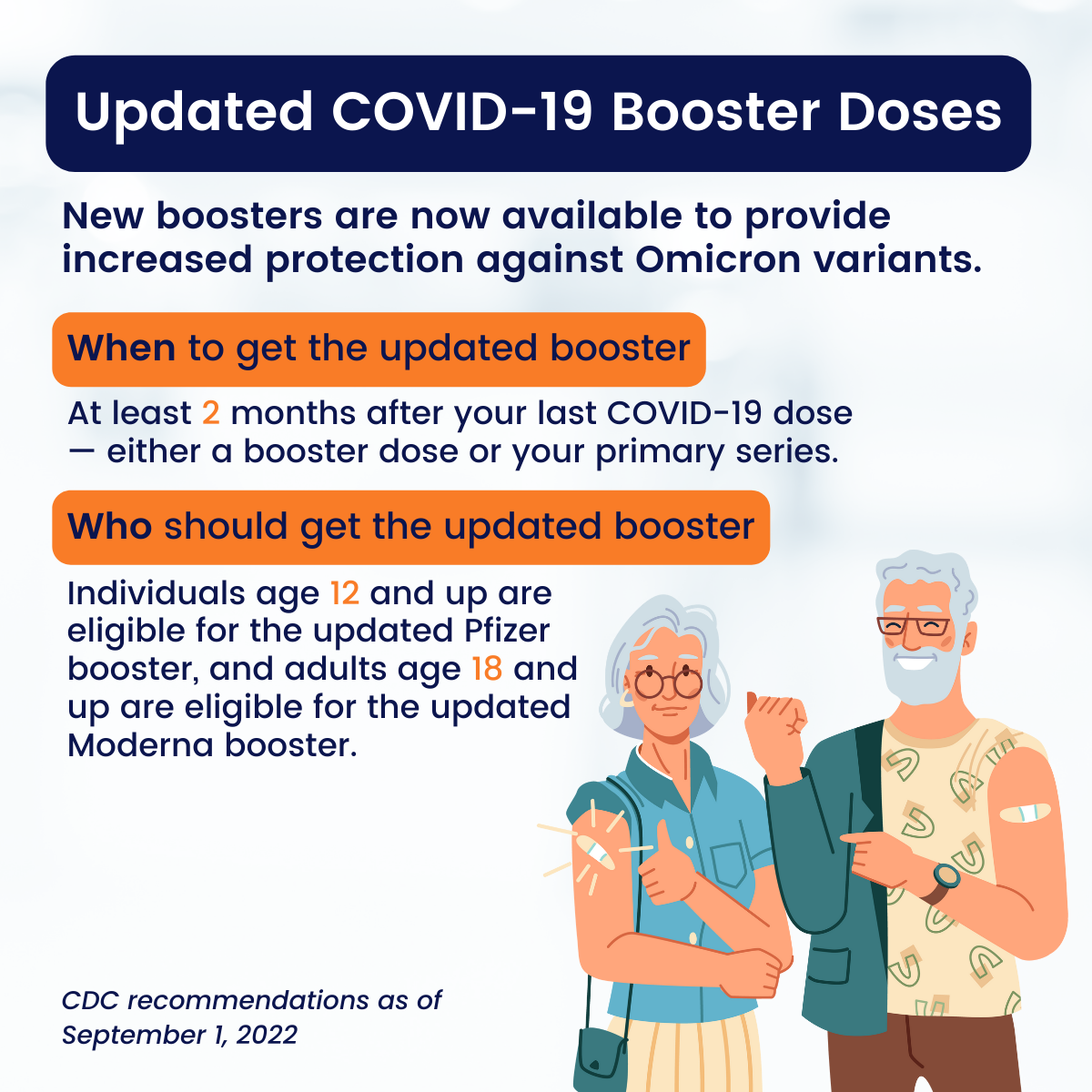 Updated COVID-19 Booster Doses

New boosters are now available to provide increased protection against Omicron variants.

When to get the updated booster

At least 2 months after your last COVID-19 dose — either a booster dose or your primary series.

Who should get the updated booster

Individuals age 12 and up are eligible for the updated Pfizer booster, and adults age 18 and up are eligible for the updated Moderna booster.

CDC recommendations as of September 1, 2022